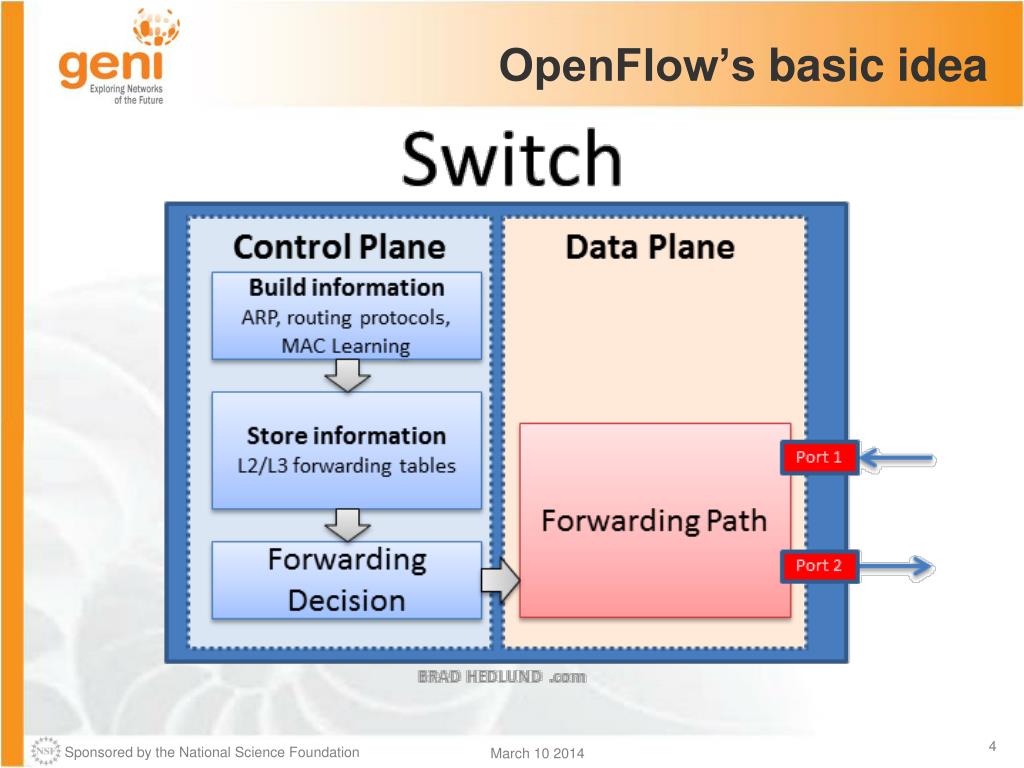 geni
Exploring Networks of the Future

OpenFlow's basic idea

Switch

Control Plane

Build information
ARP, routing protocols, MAC Learning

Store information
L2/L3 forwarding tables

Forwarding Decision

Data Plane

Forwarding Path

Port 1

Port 2

BRAD HEDLUND .com

NSF Sponsored by the National Science Foundation

March 10 2014

4